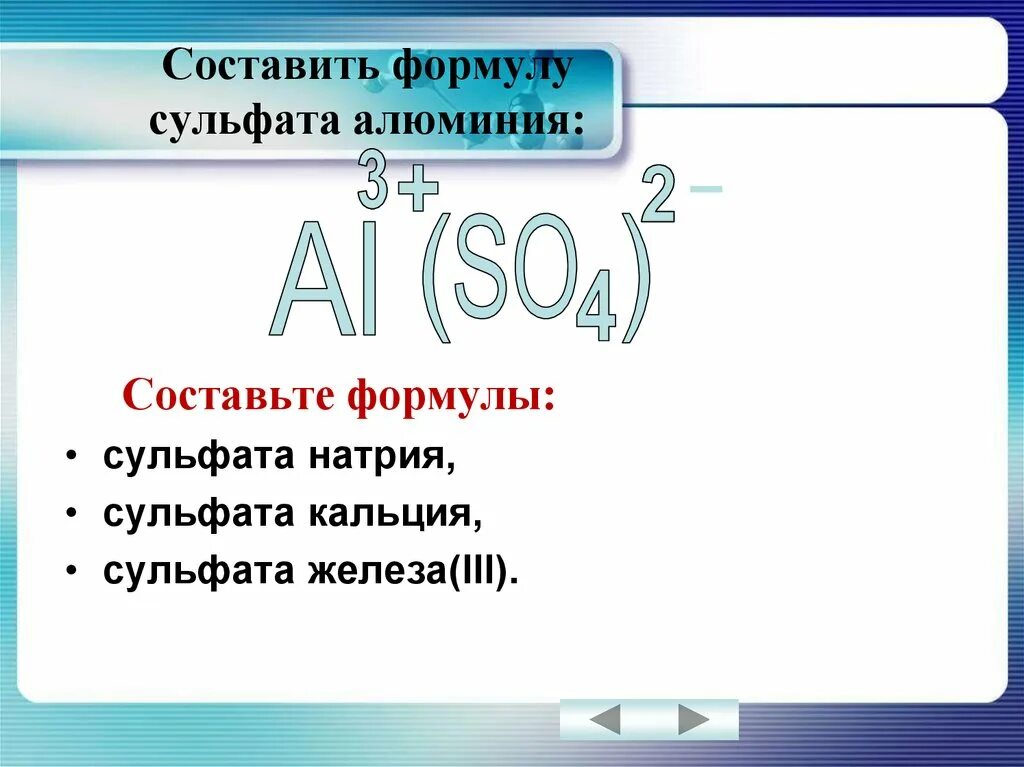 Составить формулу сульфата алюминия:

$Al^{3+}(SO_4)^{2-}$

Составьте формулы:

• сульфата натрия,
• сульфата кальция,
• сульфата железа(III).